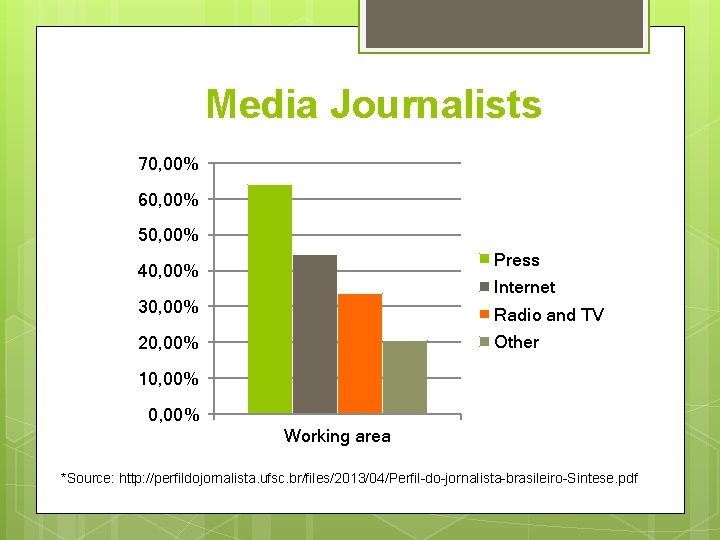 Media Journalists

70,00%
60,00%
50,00%
40,00%
30,00%
20,00%
10,00%
0,00%

Working area

Press
Internet
Radio and TV
Other

*Source: http://perfildojornalista.ufsc.br/files/2013/04/Perfil-do-jornalista-brasileiro-Sintese.pdf